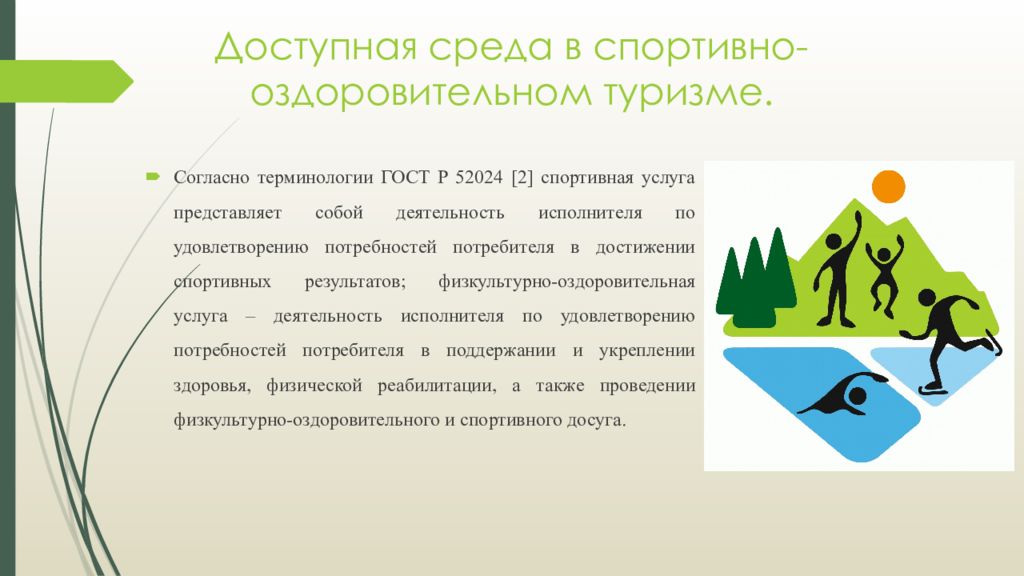 Доступная среда в спортивно-оздоровительном туризме.

Согласно терминологии ГОСТ Р 52024 [2] спортивная услуга представляет собой деятельность исполнителя по удовлетворению потребностей потребителя в достижении спортивных результатов; физкультурно-оздоровительная услуга – деятельность исполнителя по удовлетворению потребностей потребителя в поддержании и укреплении здоровья, физической реабилитации, а также проведении физкультурно-оздоровительного и спортивного досуга.